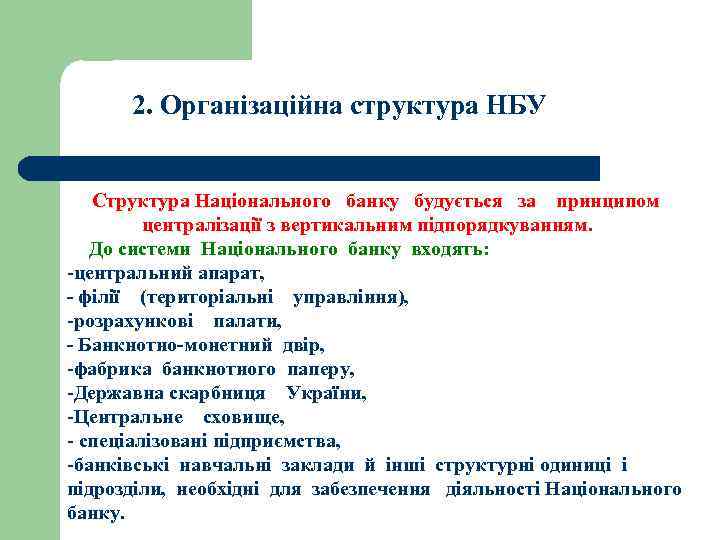 2. Організаційна структура НБУ

Структура Національного банку будується за принципом централізації з вертикальним підпорядкуванням.

До системи Національного банку входять:
-центральний апарат,
- філії (територіальні управління),
-розрахункові палати,
- Банкнотно-монетний двір,
-фабрика банкнотного паперу,
-Державна скарбниця України,
-Центральне сховище,
- спеціалізовані підприємства,
-банківські навчальні заклади й інші структурні одиниці і підрозділи, необхідні для забезпечення діяльності Національного банку.